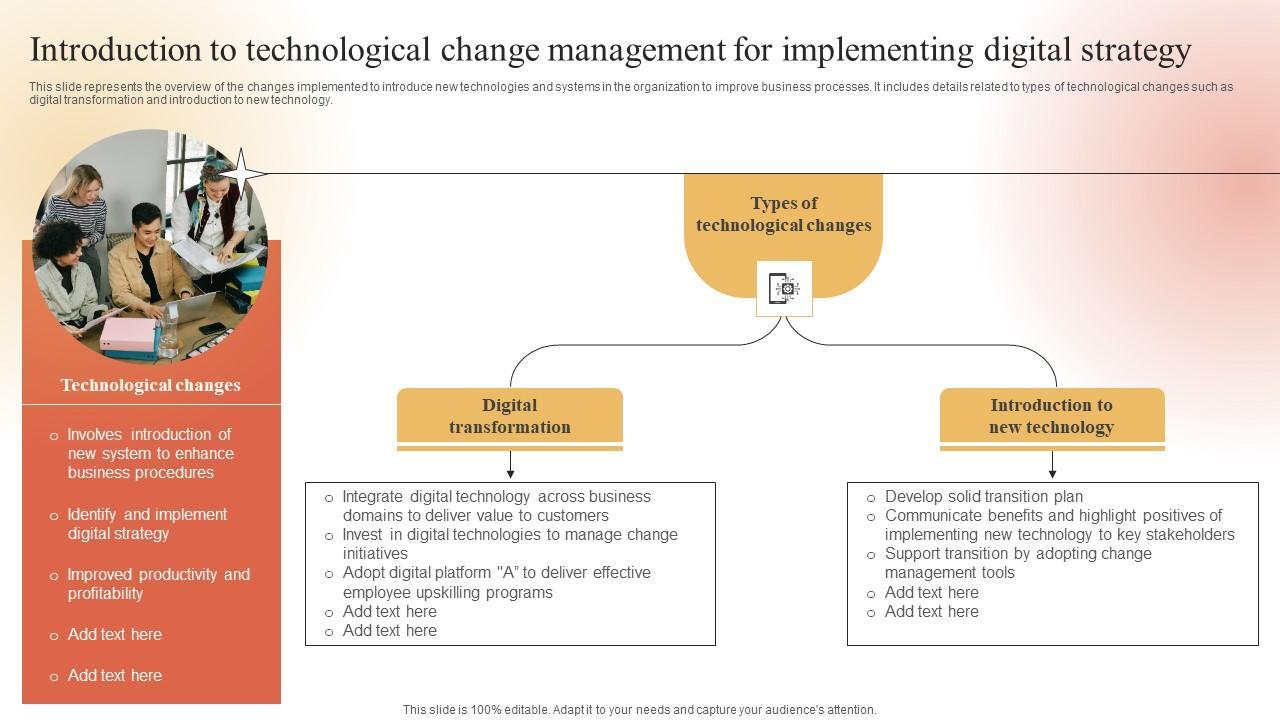 Introduction to technological change management for implementing digital strategy

This slide represents the overview of the changes implemented to introduce new technologies and systems in the organization to improve business processes. It includes details related to types of technological changes such as digital transformation and introduction to new technology.

Technological changes

○ Involves introduction of new system to enhance business procedures

○ Identify and implement digital strategy

○ Improved productivity and profitability

○ Add text here

○ Add text here

Types of technological changes

Digital transformation

○ Integrate digital technology across business domains to deliver value to customers
○ Invest in digital technologies to manage change initiatives
○ Adopt digital platform "A" to deliver effective employee upskilling programs
○ Add text here
○ Add text here

Introduction to new technology

○ Develop solid transition plan
○ Communicate benefits and highlight positives of implementing new technology to key stakeholders
○ Support transition by adopting change management tools
○ Add text here
○ Add text here

This slide is 100% editable. Adapt it to your needs and capture your audience's attention.